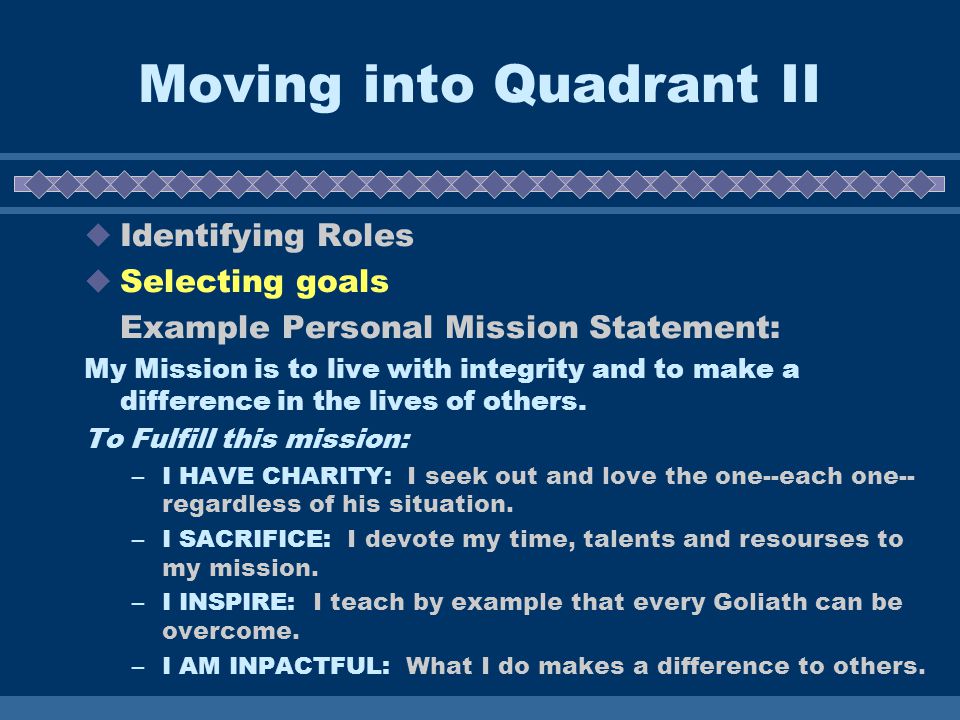 Moving into Quadrant II

◆ Identifying Roles
◆ Selecting goals

Example Personal Mission Statement:

My Mission is to live with integrity and to make a difference in the lives of others.

To Fulfill this mission:

– I HAVE CHARITY: I seek out and love the one--each one--regardless of his situation.
– I SACRIFICE: I devote my time, talents and resourses to my mission.
– I INSPIRE: I teach by example that every Goliath can be overcome.
– I AM INPACTFUL: What I do makes a difference to others.